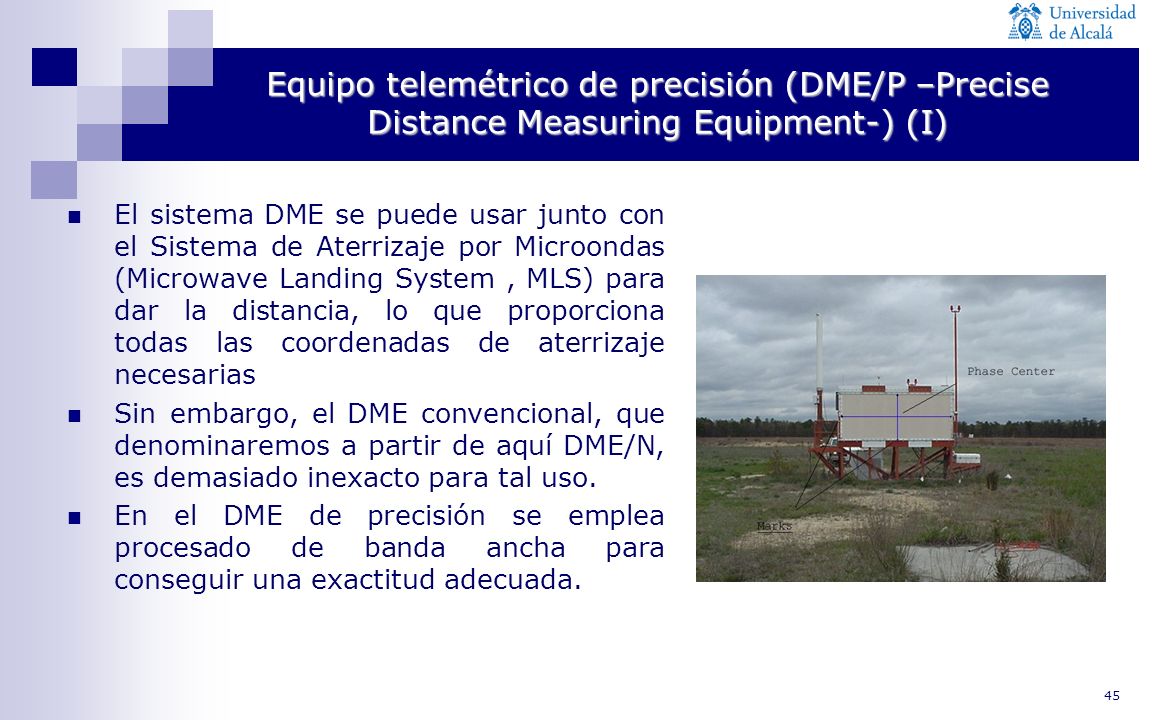 Universidad de Alcalá

Equipo telemétrico de precisión (DME/P –Precise Distance Measuring Equipment-) (I)

El sistema DME se puede usar junto con el Sistema de Aterrizaje por Microondas (Microwave Landing System , MLS) para dar la distancia, lo que proporciona todas las coordenadas de aterrizaje necesarias

Sin embargo, el DME convencional, que denominaremos a partir de aquí DME/N, es demasiado inexacto para tal uso.

En el DME de precisión se emplea procesado de banda ancha para conseguir una exactitud adecuada.

Phase Center

Marks

45